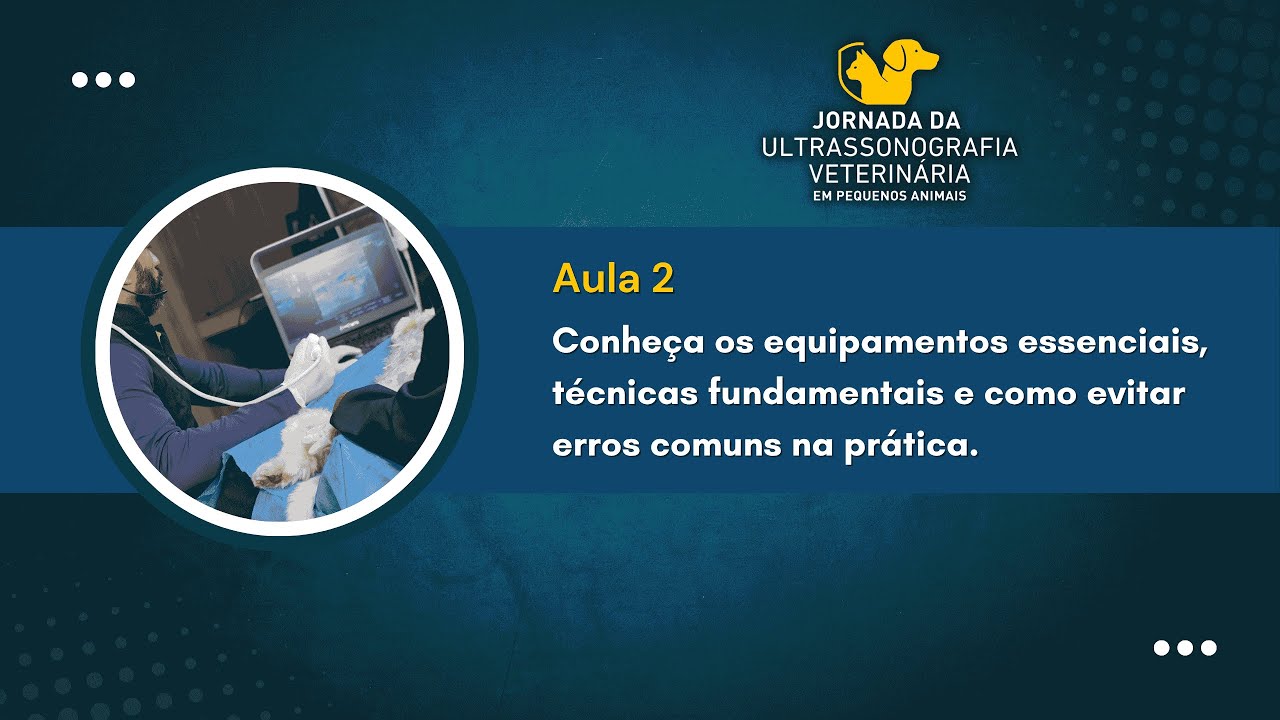 JORNADA DA
ULTRASSONOGRAFIA
VETERINÁRIA
EM PEQUENOS ANIMAIS

Aula 2

Conheça os equipamentos essenciais, técnicas fundamentais e como evitar erros comuns na prática.